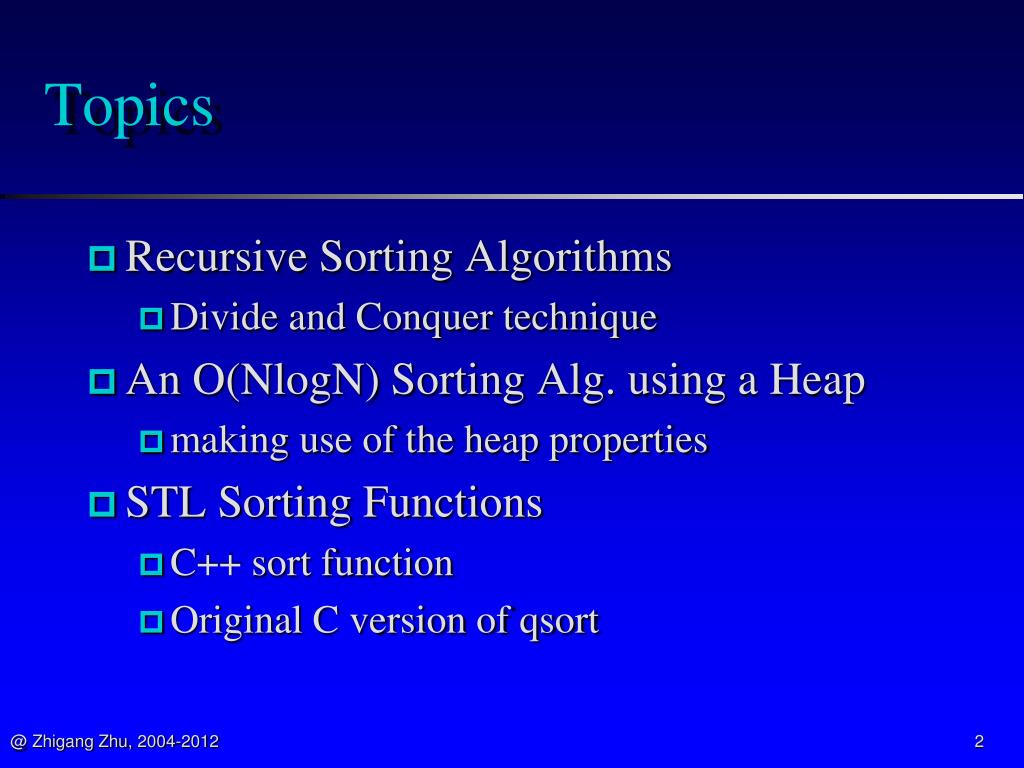 Topics

Recursive Sorting Algorithms

Divide and Conquer technique

An O(NlogN) Sorting Alg. using a Heap

making use of the heap properties

STL Sorting Functions

C++ sort function

Original C version of qsort

@ Zhigang Zhu, 2004-2012

2